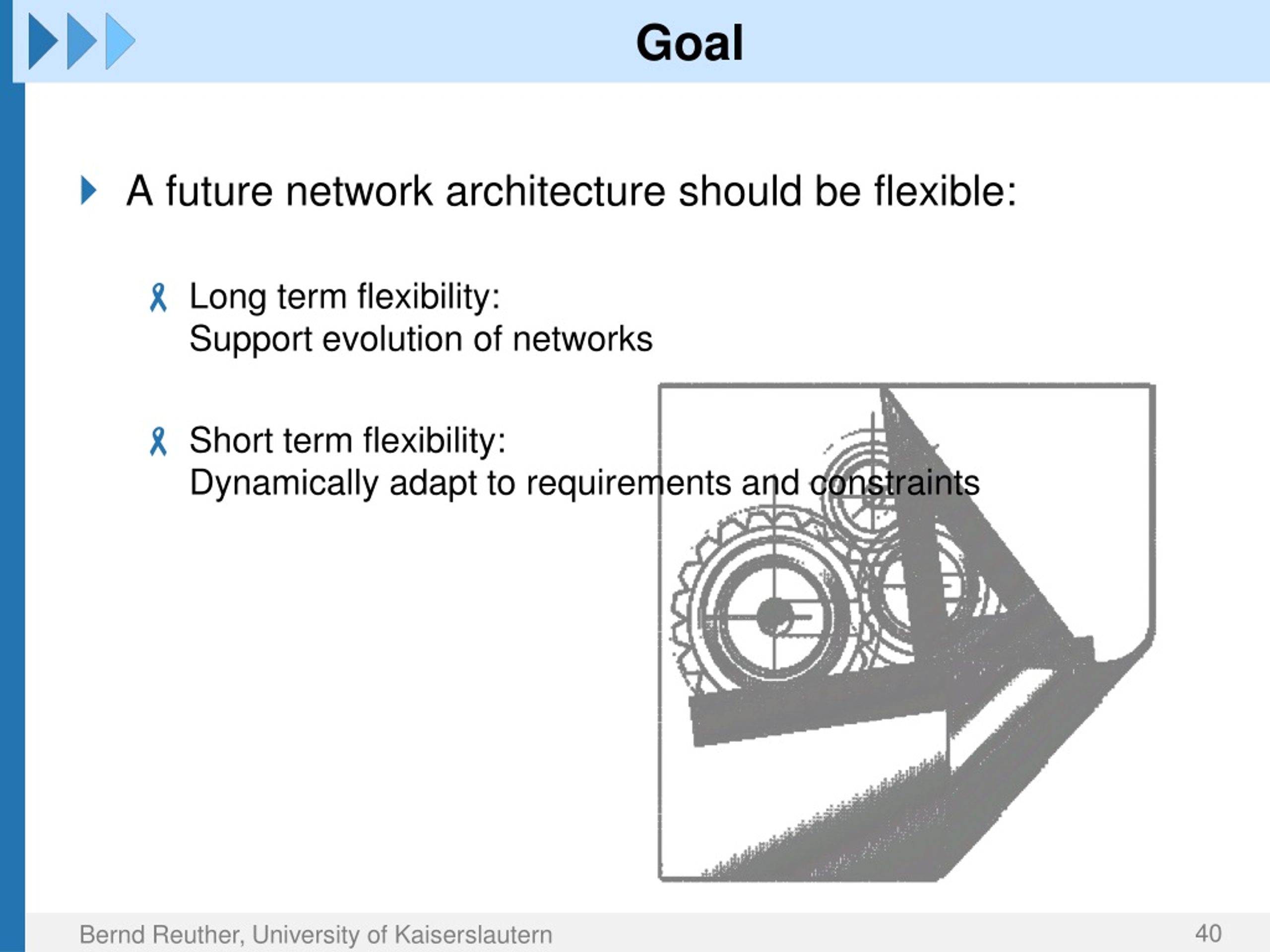 Goal

A future network architecture should be flexible:

Long term flexibility:
Support evolution of networks

Short term flexibility:
Dynamically adapt to requirements and constraints

Bernd Reuther, University of Kaiserslautern

40